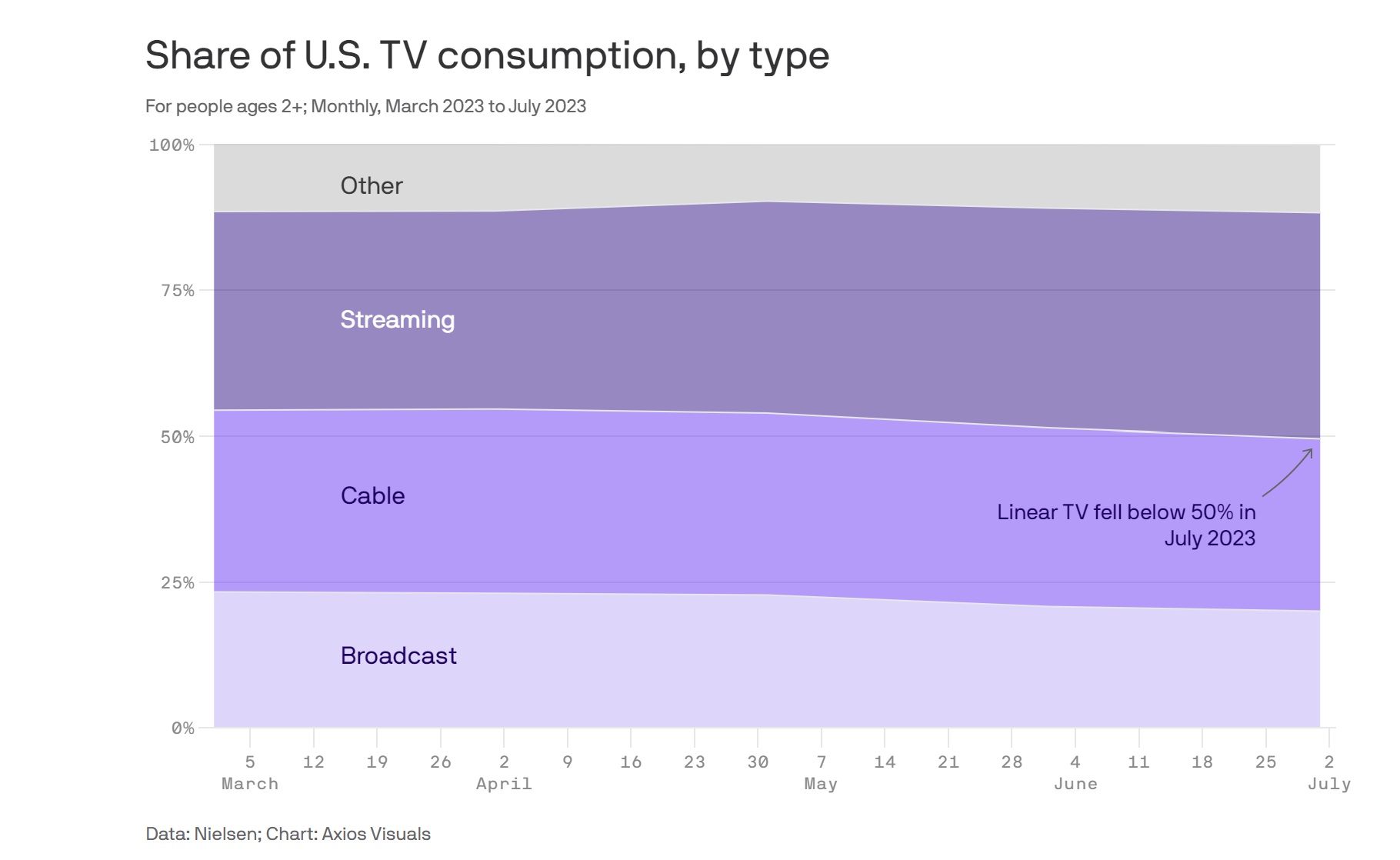 Share of U.S. TV consumption, by type

For people ages 2+; Monthly, March 2023 to July 2023

100%
75%
50%
25%
0%

Other
Streaming
Cable
Broadcast

Linear TV fell below 50% in July 2023

5 March
12
19
26
2 April
9
16
23
30
7 May
14
21
28
4 June
11
18
25
2 July

Data: Nielsen; Chart: Axios Visuals